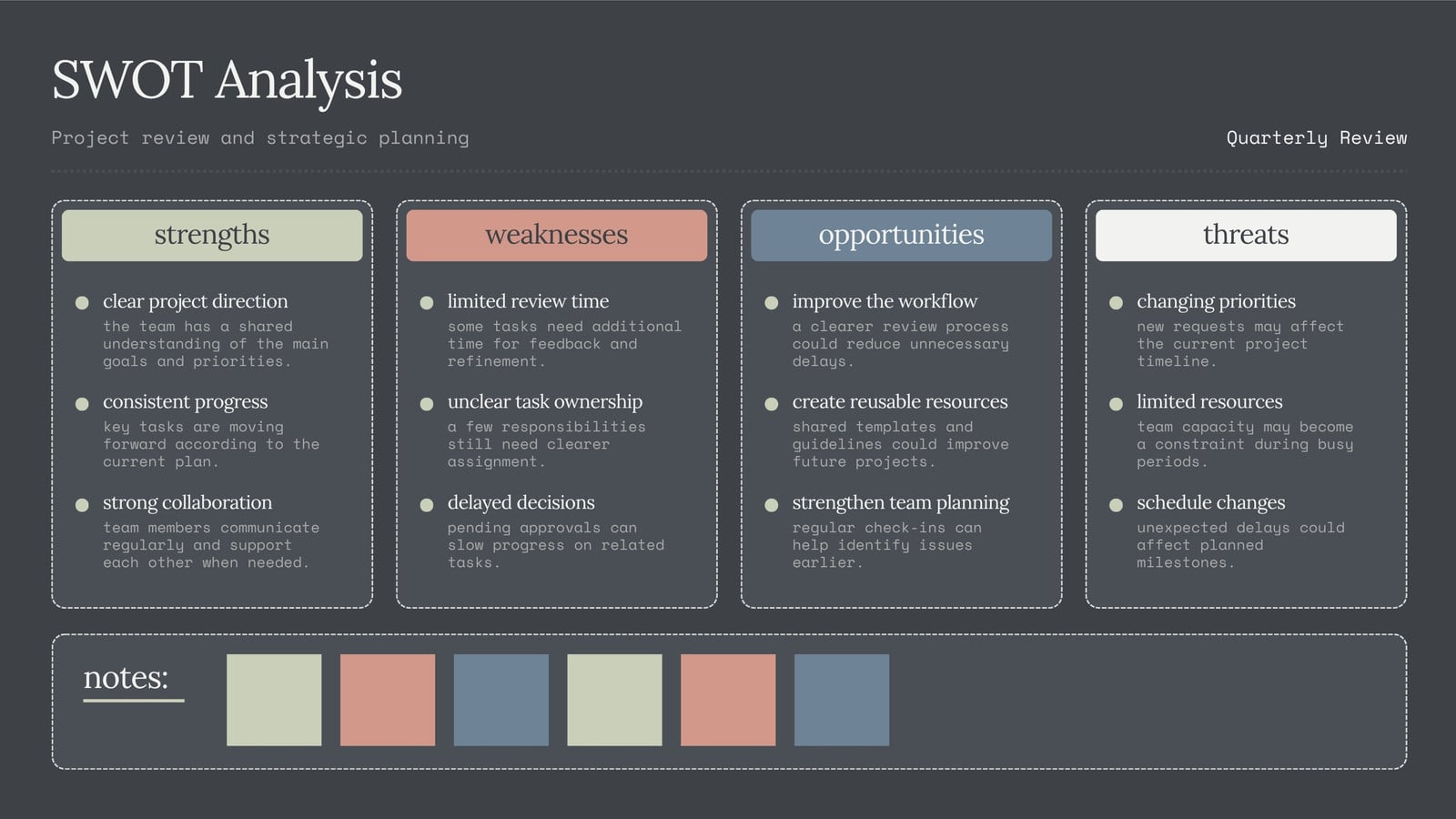 SWOT Analysis

Project review and strategic planning

Quarterly Review

strengths

clear project direction
the team has a shared understanding of the main goals and priorities.

consistent progress
key tasks are moving forward according to the current plan.

strong collaboration
team members communicate regularly and support each other when needed.

weaknesses

limited review time
some tasks need additional time for feedback and refinement.

unclear task ownership
a few responsibilities still need clearer assignment.

delayed decisions
pending approvals can slow progress on related tasks.

opportunities

improve the workflow
a clearer review process could reduce unnecessary delays.

create reusable resources
shared templates and guidelines could improve future projects.

strengthen team planning
regular check-ins can help identify issues earlier.

threats

changing priorities
new requests may affect the current project timeline.

limited resources
team capacity may become a constraint during busy periods.

schedule changes
unexpected delays could affect planned milestones.

notes: